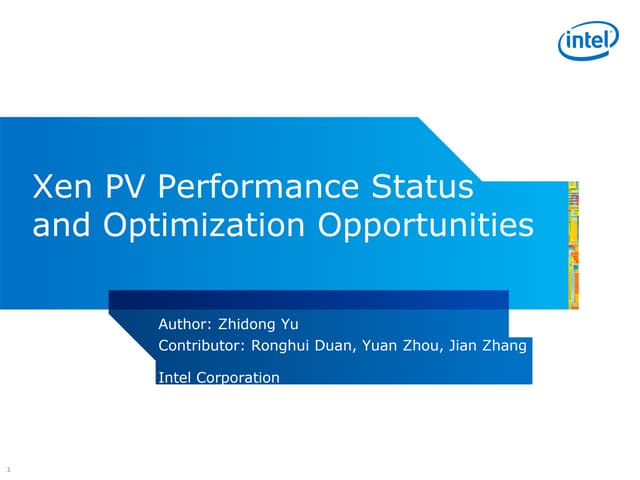 intel

Xen PV Performance Status and Optimization Opportunities

Author: Zhidong Yu
Contributor: Ronghui Duan, Yuan Zhou, Jian Zhang
Intel Corporation

1